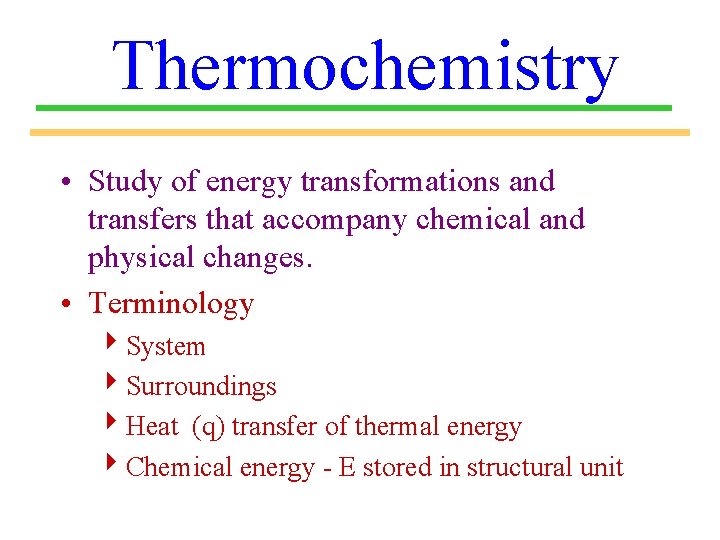 Thermochemistry

• Study of energy transformations and transfers that accompany chemical and physical changes.

• Terminology

‣ System

‣ Surroundings

‣ Heat (q) transfer of thermal energy

‣ Chemical energy - E stored in structural unit